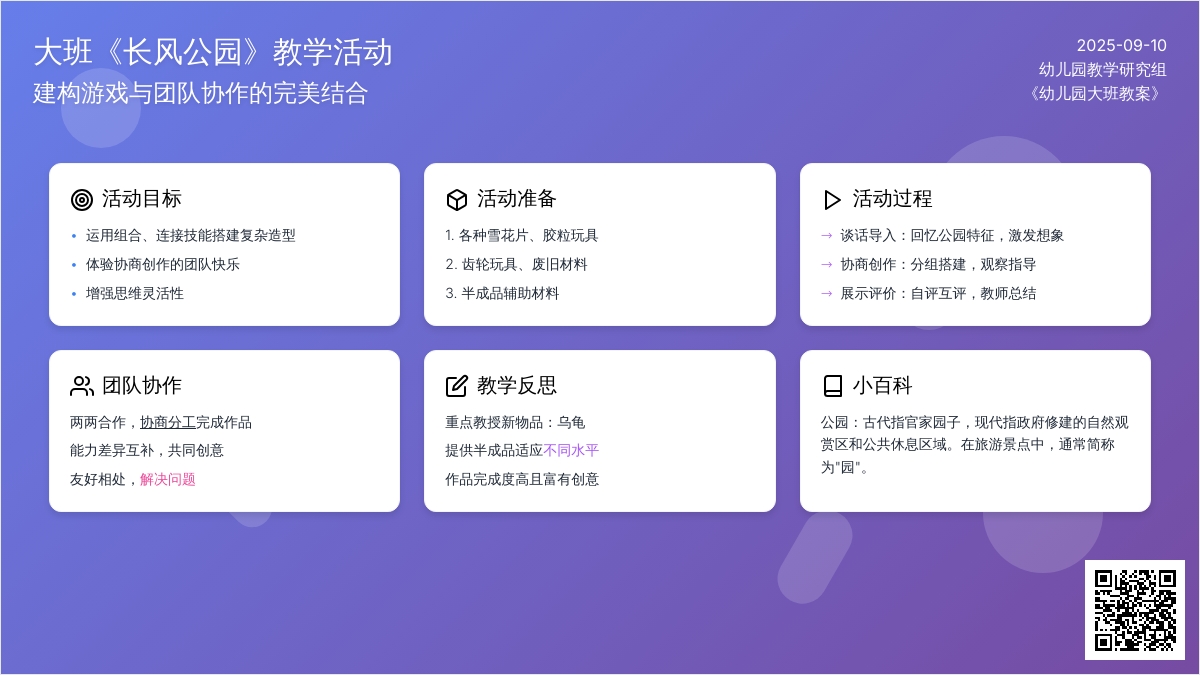 大班《长风公园》教学活动
建构游戏与团队协作的完美结合

2025-09-10
幼儿园教学研究组
《幼儿园大班教案》

活动目标
• 运用组合、连接技能搭建复杂造型
• 体验协商创作的团队快乐
• 增强思维灵活性

活动准备
1. 各种雪花片、胶粒玩具
2. 齿轮玩具、废旧材料
3. 半成品辅助材料

活动过程
→ 谈话导入：回忆公园特征，激发想象
→ 协商创作：分组搭建，观察指导
→ 展示评价：自评互评，教师总结

团队协作
两两合作，协商分工完成作品
能力差异互补，共同创意
友好相处，解决问题

教学反思
重点教授新物品：乌龟
提供半成品适应不同水平
作品完成度高且富有创意

小百科
公园：古代指官家园子，现代指政府修建的自然观赏区和公共休息区域。在旅游景点中，通常简称为"园"。